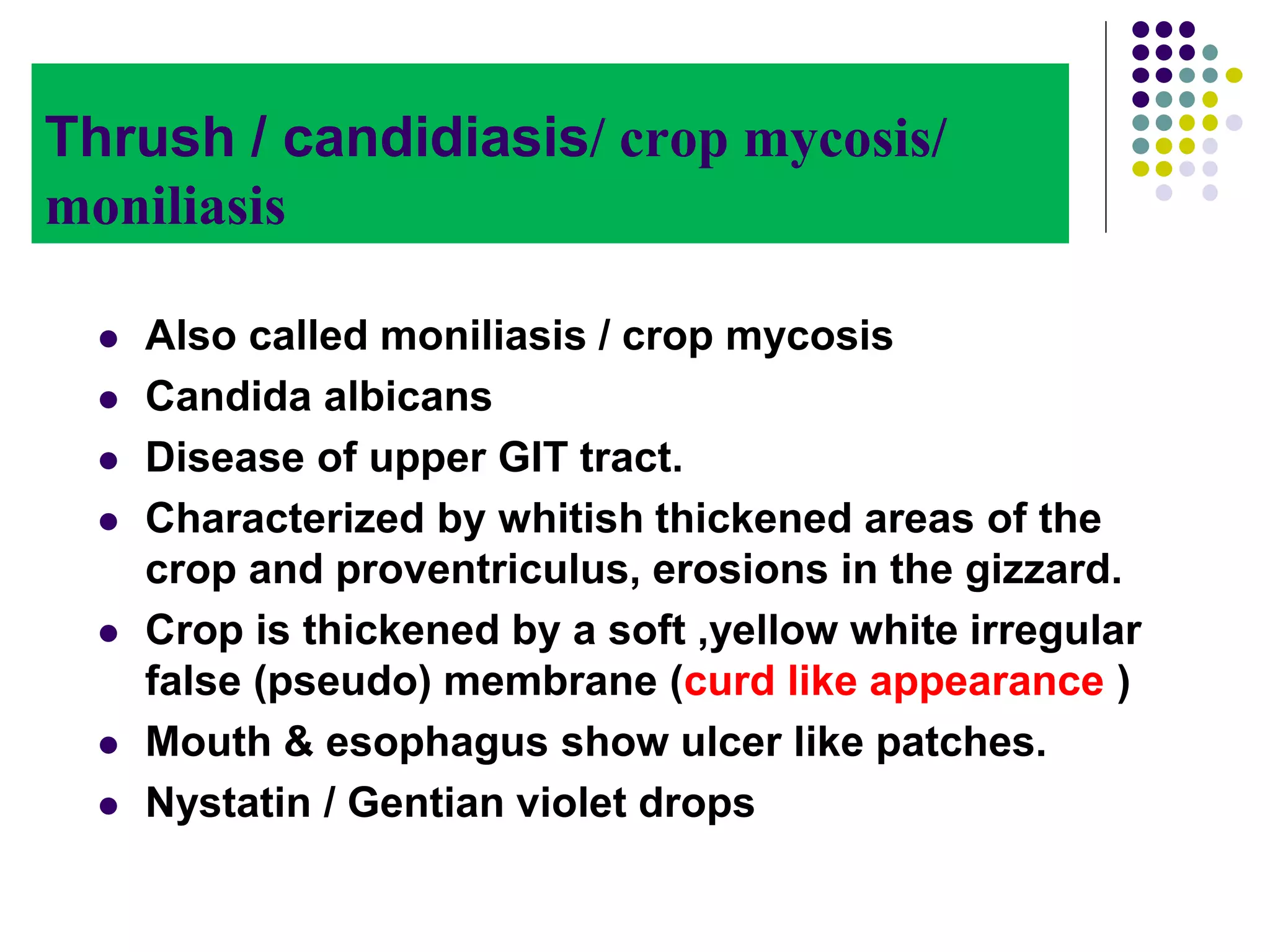 Thrush / candidiasis/ crop mycosis/ moniliasis

- Also called moniliasis / crop mycosis
- Candida albicans
- Disease of upper GIT tract.
- Characterized by whitish thickened areas of the crop and proventriculus, erosions in the gizzard.
- Crop is thickened by a soft ,yellow white irregular false (pseudo) membrane (curd like appearance )
- Mouth & esophagus show ulcer like patches.
- Nystatin / Gentian violet drops